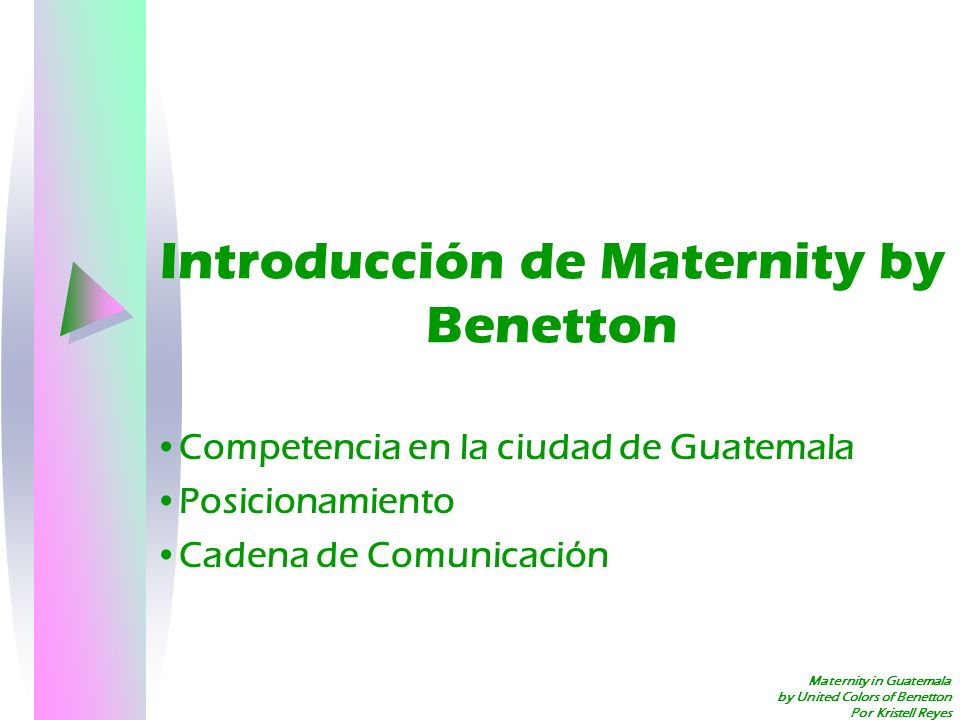 Introducción de Maternity by Benetton

• Competencia en la ciudad de Guatemala
• Posicionamiento
• Cadena de Comunicación

Maternity in Guatemala
by United Colors of Benetton
Por Kristell Reyes